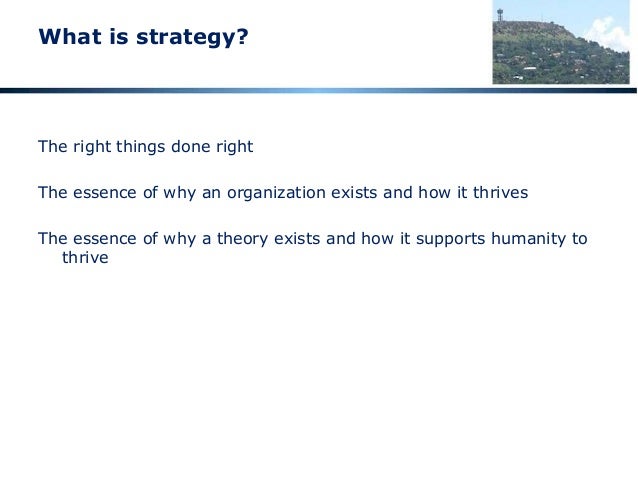 What is strategy?

The right things done right

The essence of why an organization exists and how it thrives

The essence of why a theory exists and how it supports humanity to thrive